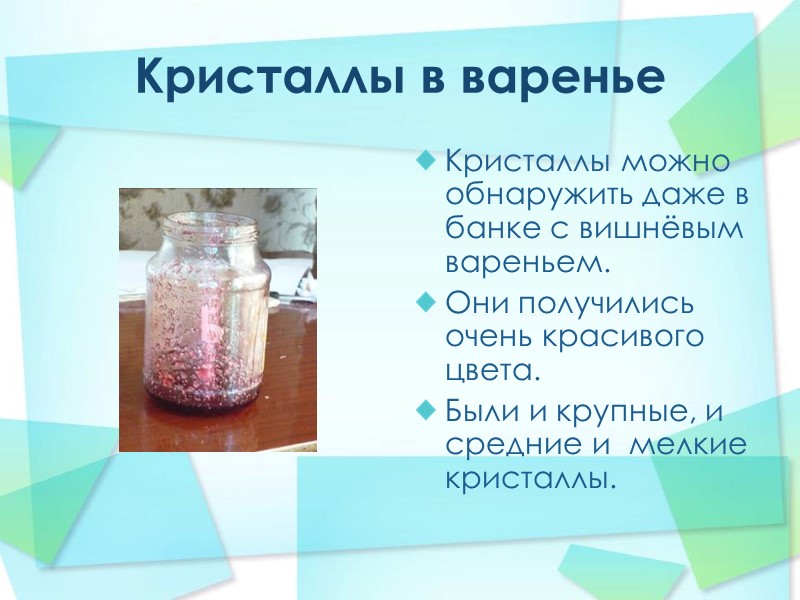 Кристаллы в варенье

Кристаллы можно обнаружить даже в банке с вишнёвым вареньем.

Они получились очень красивого цвета.

Были и крупные, и средние и мелкие кристаллы.